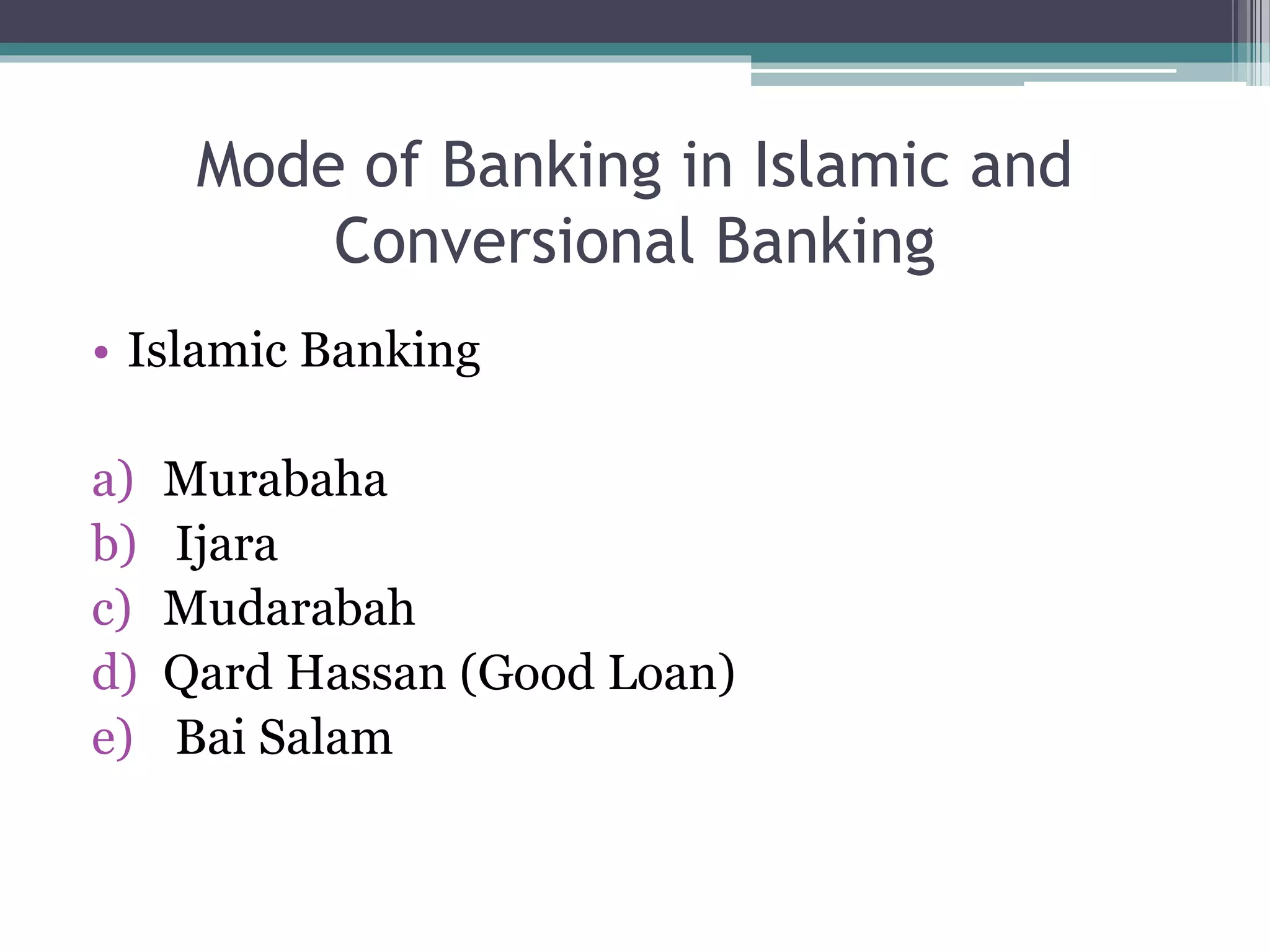 Mode of Banking in Islamic and Conversional Banking

• Islamic Banking

a) Murabaha
b) Ijara
c) Mudarabah
d) Qard Hassan (Good Loan)
e) Bai Salam